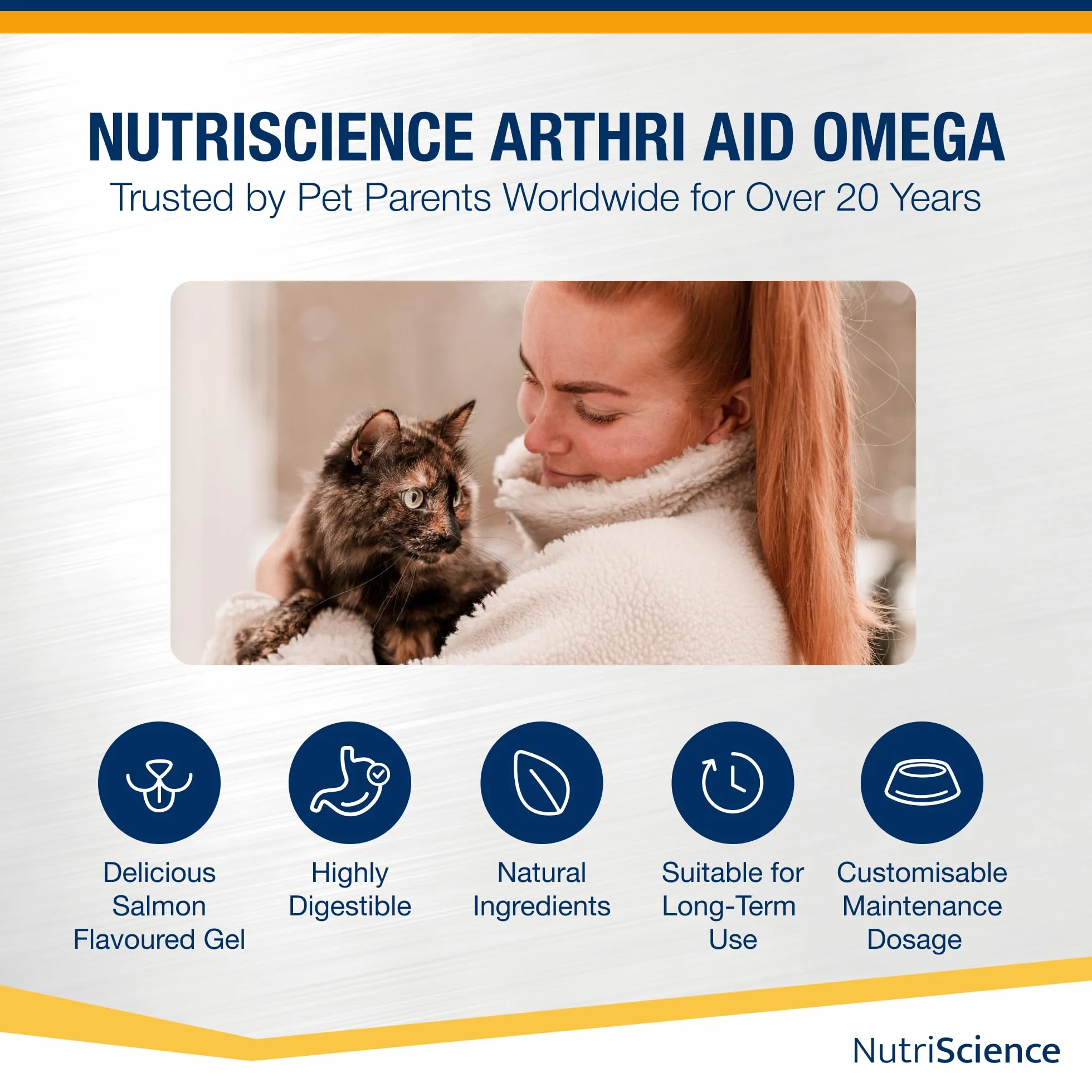 NUTRISCIENCE ARTHRI AID OMEGA
Trusted by Pet Parents Worldwide for Over 20 Years

Delicious Salmon Flavoured Gel

Highly Digestible

Natural Ingredients

Suitable for Long-Term Use

Customisable Maintenance Dosage

NutriScience